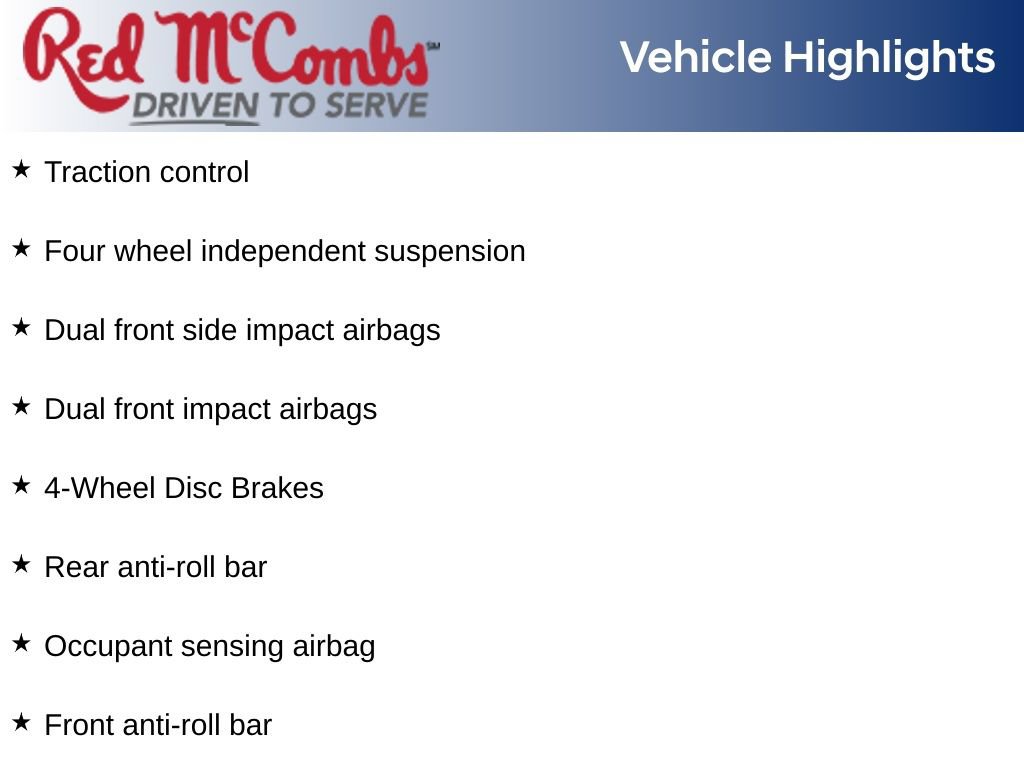 Red McCombs℠
DRIVEN TO SERVE

Vehicle Highlights

★ Traction control

★ Four wheel independent suspension

★ Dual front side impact airbags

★ Dual front impact airbags

★ 4-Wheel Disc Brakes

★ Rear anti-roll bar

★ Occupant sensing airbag

★ Front anti-roll bar